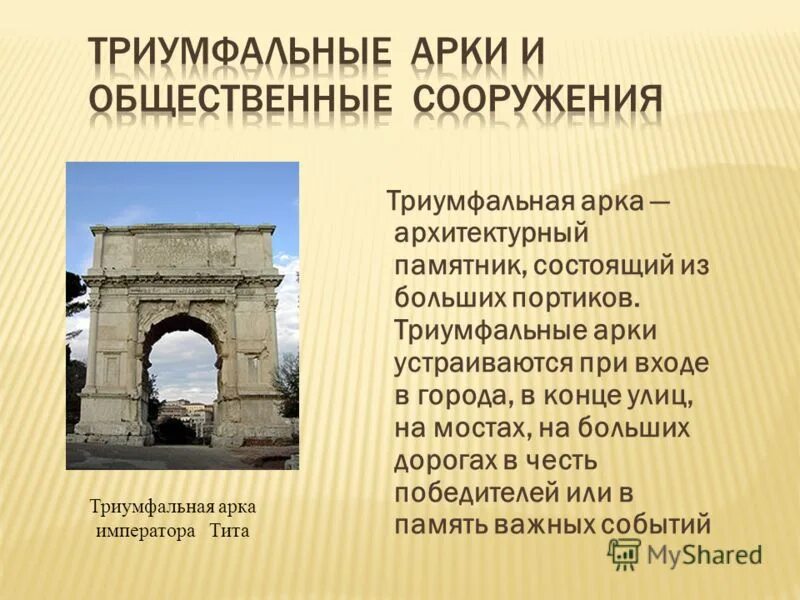 ТРИУМФАЛЬНЫЕ АРКИ И ОБЩЕСТВЕННЫЕ СООРУЖЕНИЯ

Триумфальная арка — архитектурный памятник, состоящий из больших портиков. Триумфальные арки устраиваются при входе в города, в конце улиц, на мостах, на больших дорогах в честь победителей или в память важных событий

Триумфальная арка императора Тита

MyShared